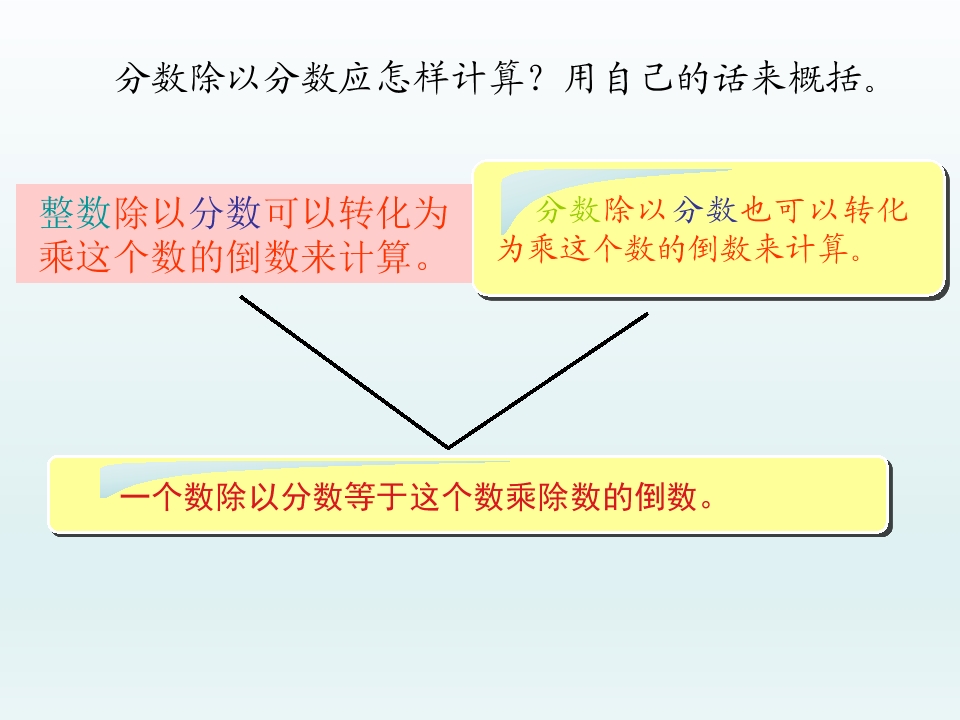 分数除以分数应怎样计算？用自己的话来概括。

整数除以分数可以转化为乘这个数的倒数来计算。

分数除以分数也可以转化为乘这个数的倒数来计算。

一个数除以分数等于这个数乘除数的倒数。